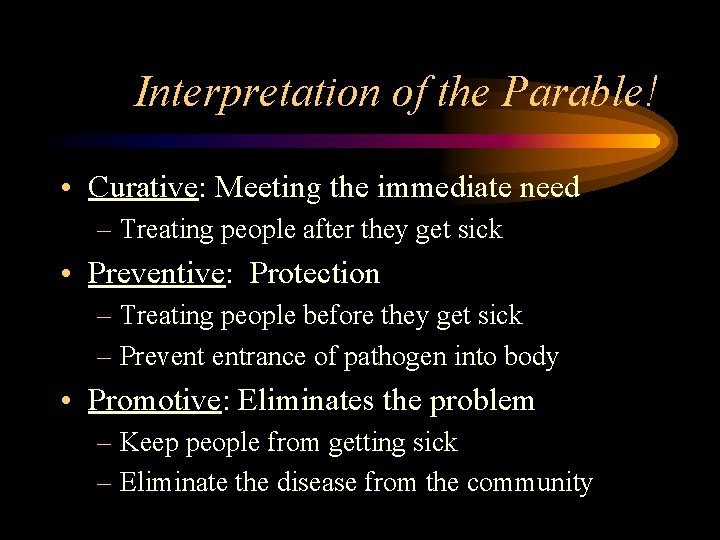 Interpretation of the Parable!

• Curative: Meeting the immediate need
 – Treating people after they get sick
• Preventive: Protection
 – Treating people before they get sick
 – Prevent entrance of pathogen into body
• Promotive: Eliminates the problem
 – Keep people from getting sick
 – Eliminate the disease from the community